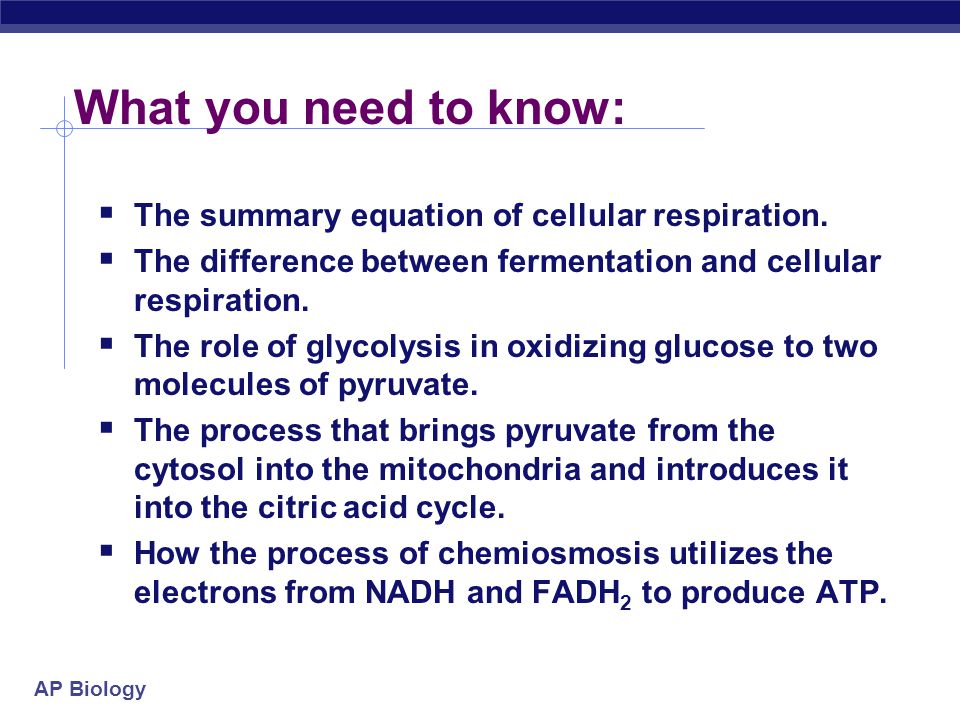 What you need to know:

- The summary equation of cellular respiration.
- The difference between fermentation and cellular respiration.
- The role of glycolysis in oxidizing glucose to two molecules of pyruvate.
- The process that brings pyruvate from the cytosol into the mitochondria and introduces it into the citric acid cycle.
- How the process of chemiosmosis utilizes the electrons from NADH and $FADH_2$ to produce ATP.

AP Biology